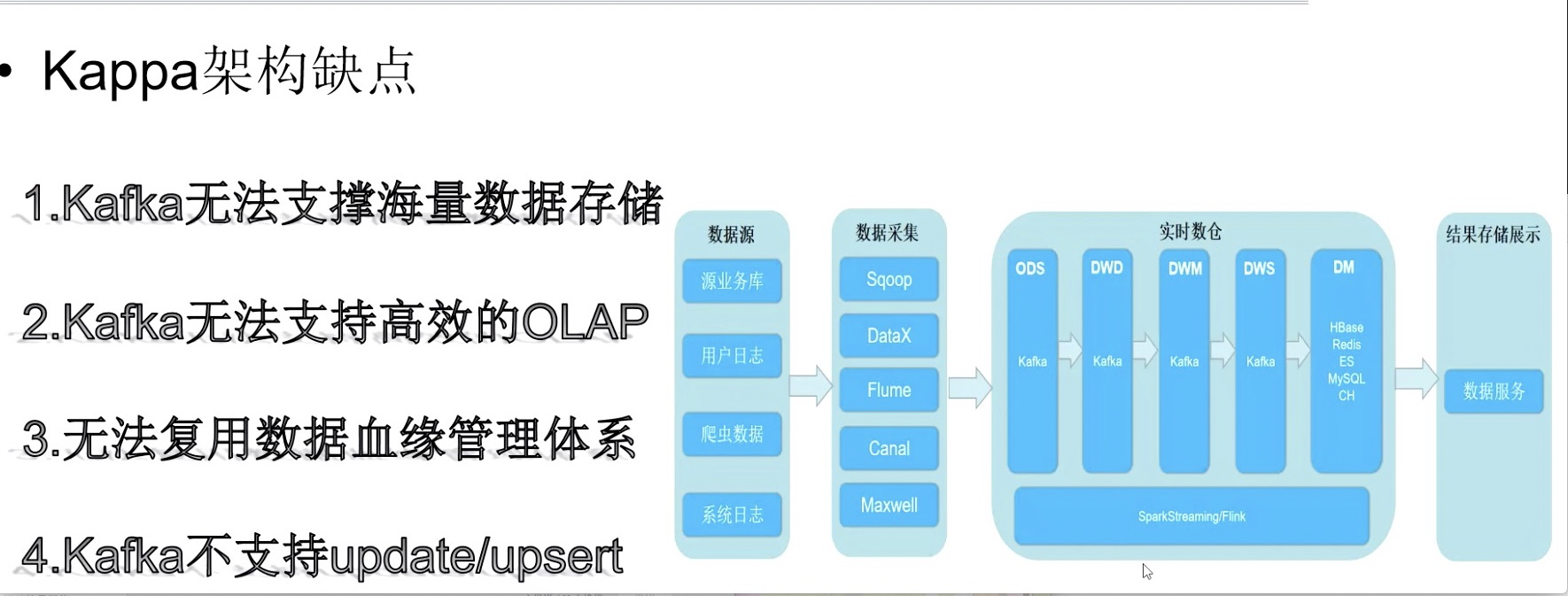 • Kappa架构缺点

1.Kafka无法支撑海量数据存储

2.Kafka无法支持高效的OLAP

3.无法复用数据血缘管理体系

4.Kafka不支持update/upsert

数据源
源业务库
用户日志
爬虫数据
系统日志

数据采集
Sqoop
DataX
Flume
Canal
Maxwell

实时数仓
ODS
Kafka
DWD
Kafka
DWM
Kafka
DWS
Kafka
DM
HBase
Redis
ES
MySQL
CH
SparkStreaming/Flink

结果存储展示
数据服务